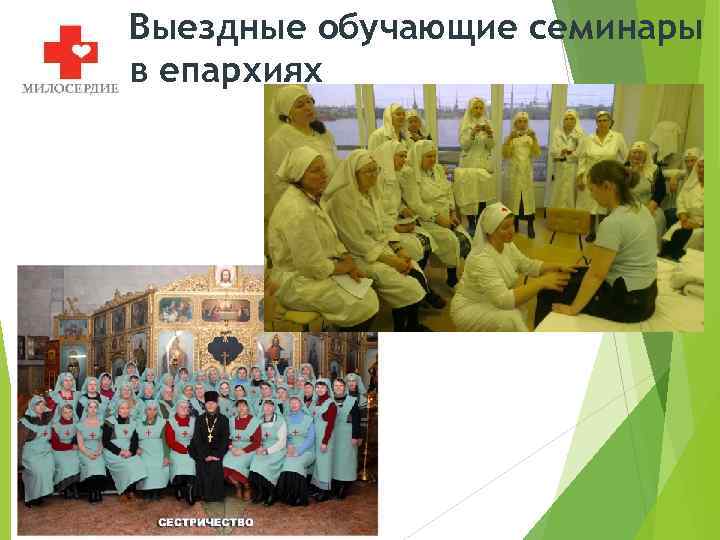 МИЛОСЕРДИЕ

Выездные обучающие семинары в епархиях

СЕСТРИЧЕСТВО